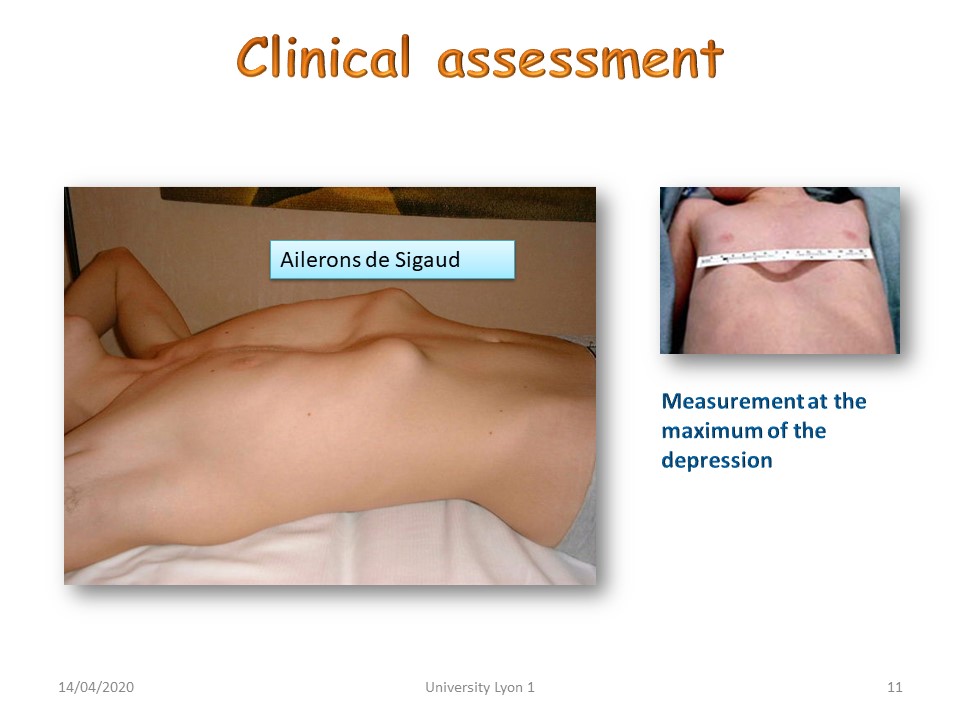 Clinical assessment

Ailerons de Sigaud

Measurement at the maximum of the depression

14/04/2020

University Lyon 1

11